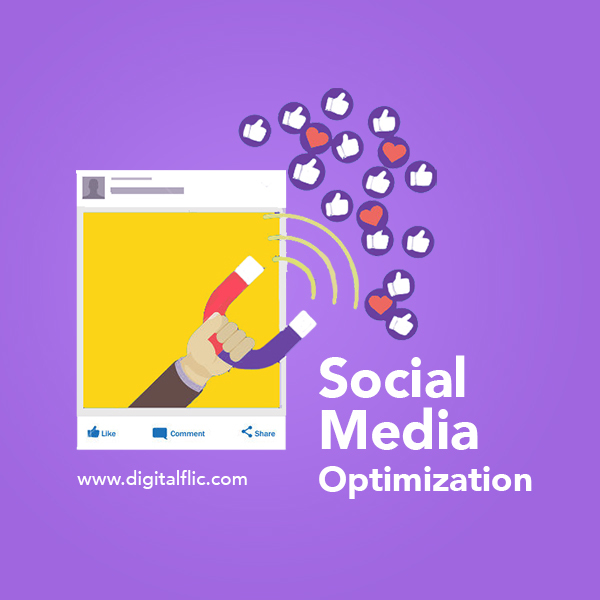 Like
Comment
Share

www.digitalflic.com

Social Media Optimization